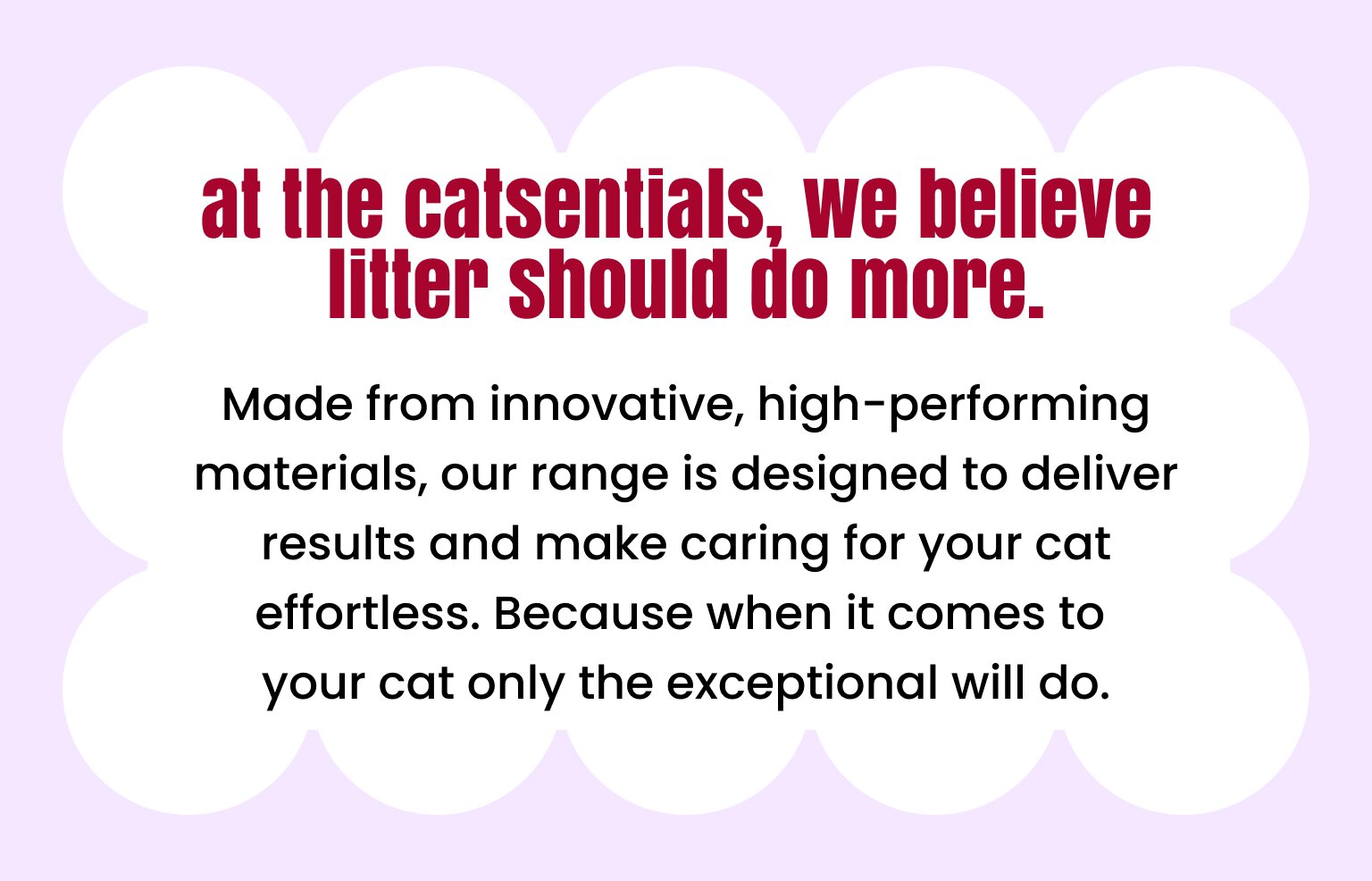 at the catsentials, we believe litter should do more.

Made from innovative, high-performing materials, our range is designed to deliver results and make caring for your cat effortless. Because when it comes to your cat only the exceptional will do.